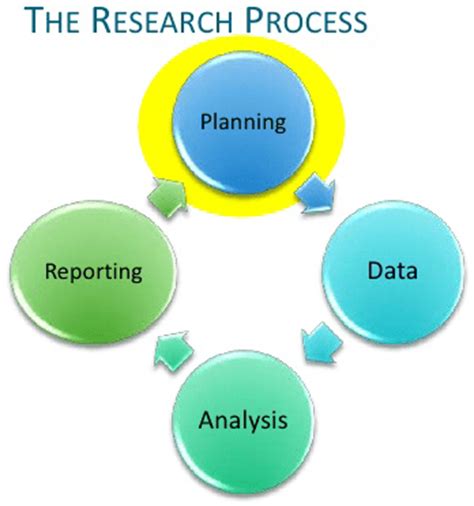 THE RESEARCH PROCESS

Planning

Data

Analysis

Reporting